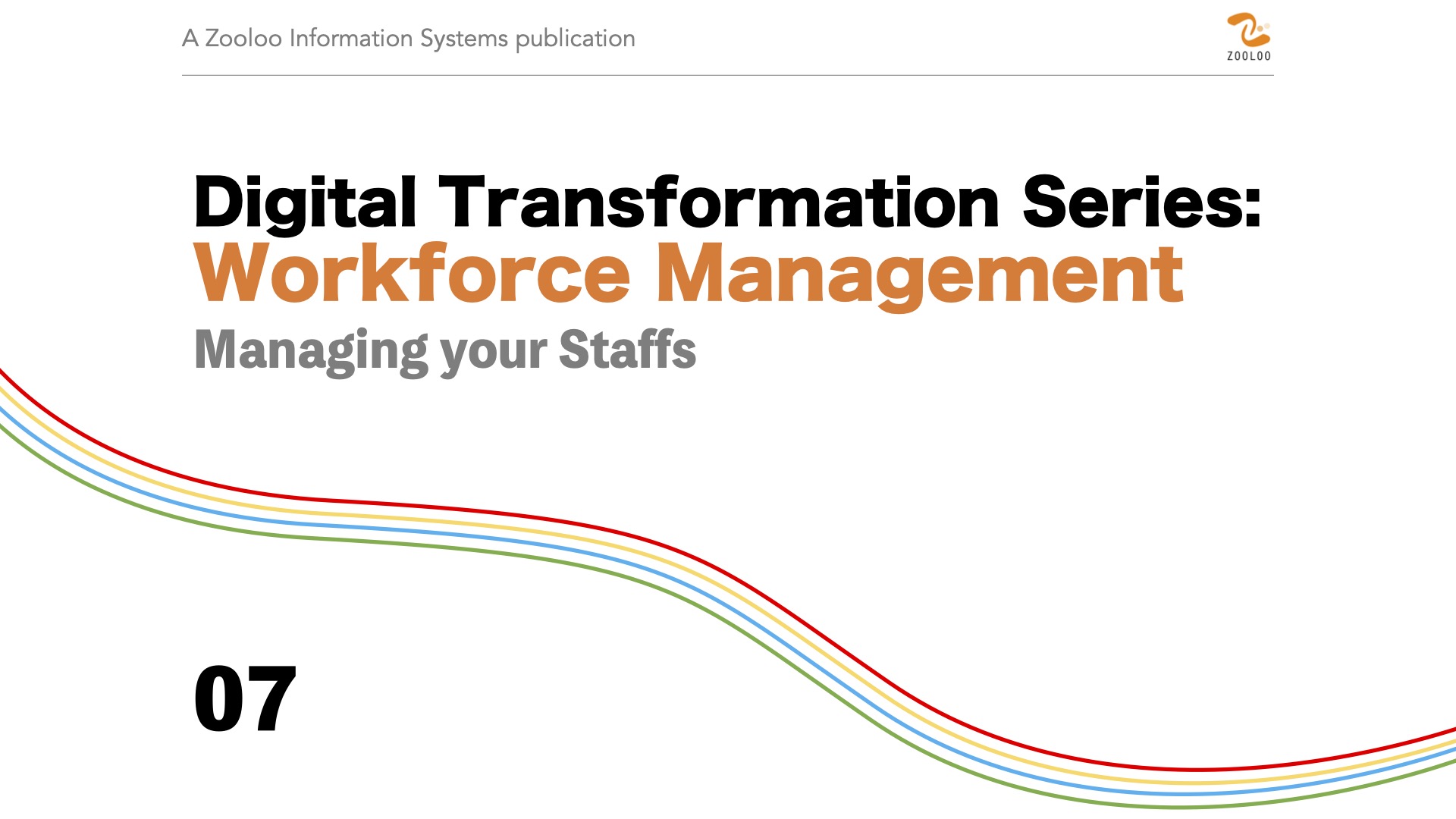 A Zooloo Information Systems publication

ZOOLOO

Digital Transformation Series:
Workforce Management
Managing your Staffs

07